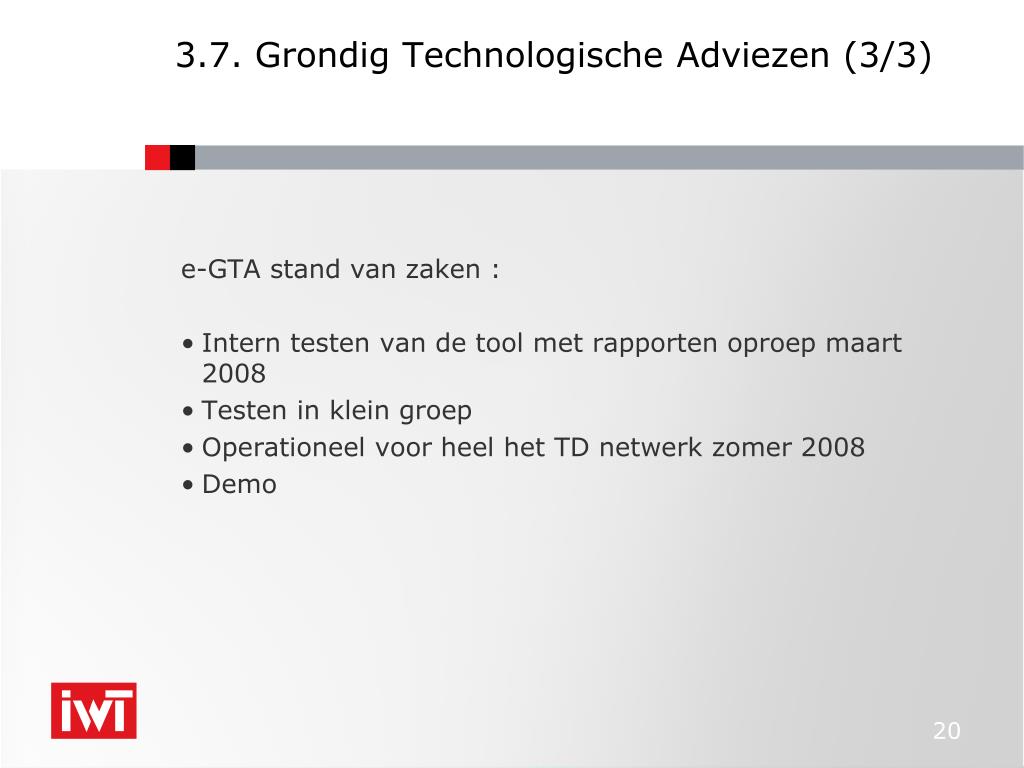 3.7. Grondig Technologische Adviezen (3/3)

e-GTA stand van zaken :

• Intern testen van de tool met rapporten oproep maart 2008
• Testen in klein groep
• Operationeel voor heel het TD netwerk zomer 2008
• Demo

IWT

20